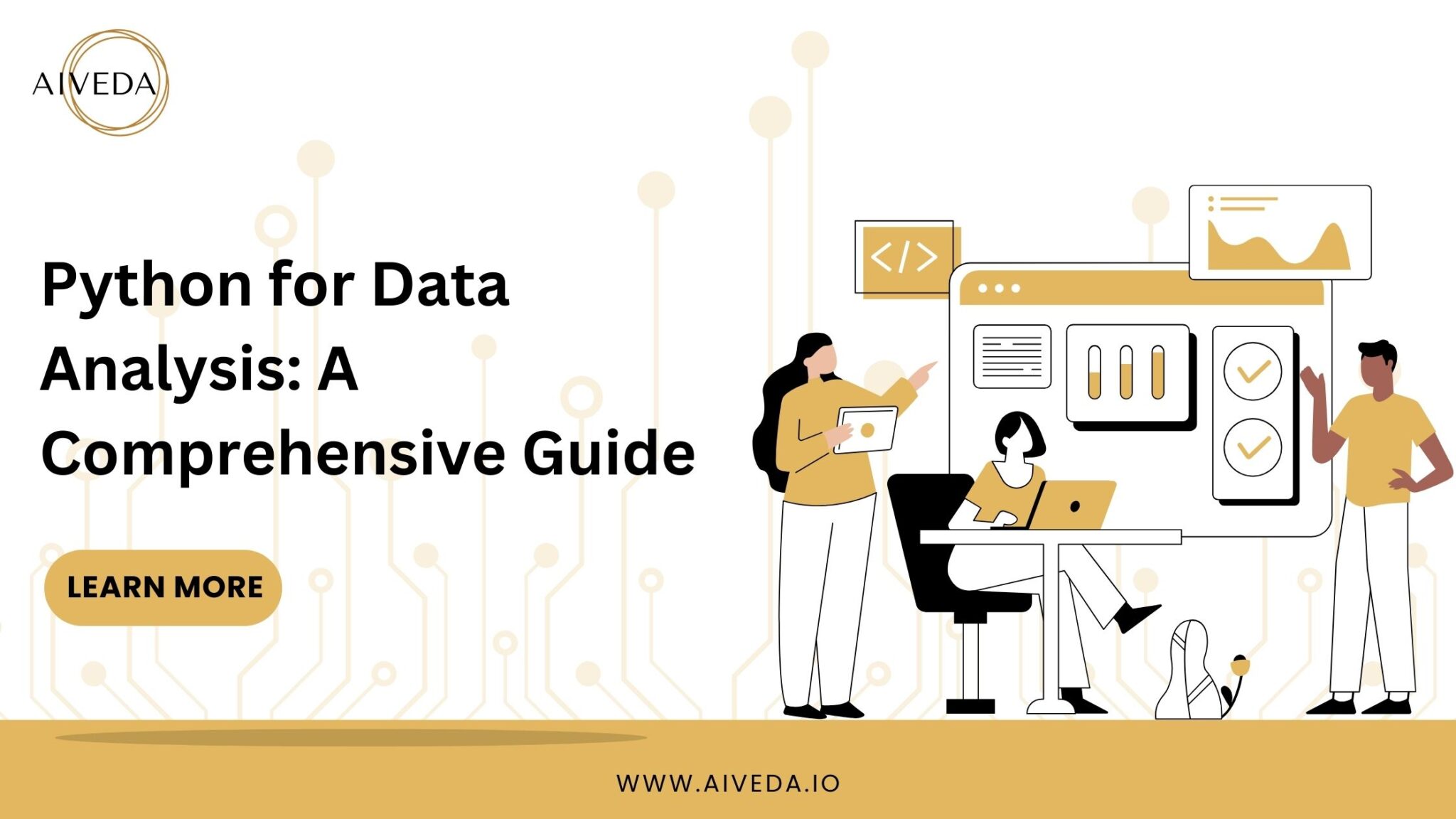 AIVEDA

Python for Data Analysis: A Comprehensive Guide

LEARN MORE

</>

WWW.AIVEDA.IO